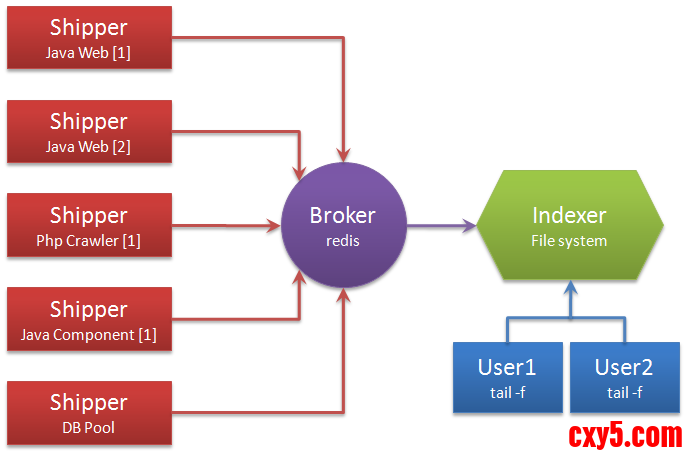 Shipper
Java Web [1]

Shipper
Java Web [2]

Shipper
Php Crawler [1]

Shipper
Java Component [1]

Shipper
DB Pool

Broker
redis

Indexer
File system

User1
tail -f

User2
tail -f

cxy5.com